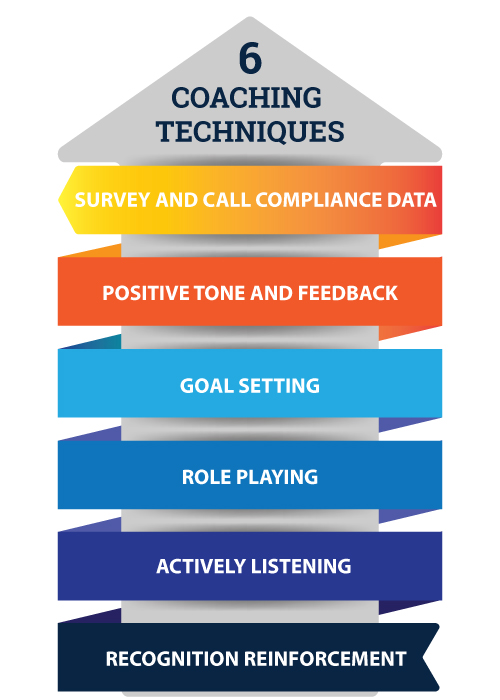 6
COACHING TECHNIQUES

SURVEY AND CALL COMPLIANCE DATA

POSITIVE TONE AND FEEDBACK

GOAL SETTING

ROLE PLAYING

ACTIVELY LISTENING

RECOGNITION REINFORCEMENT